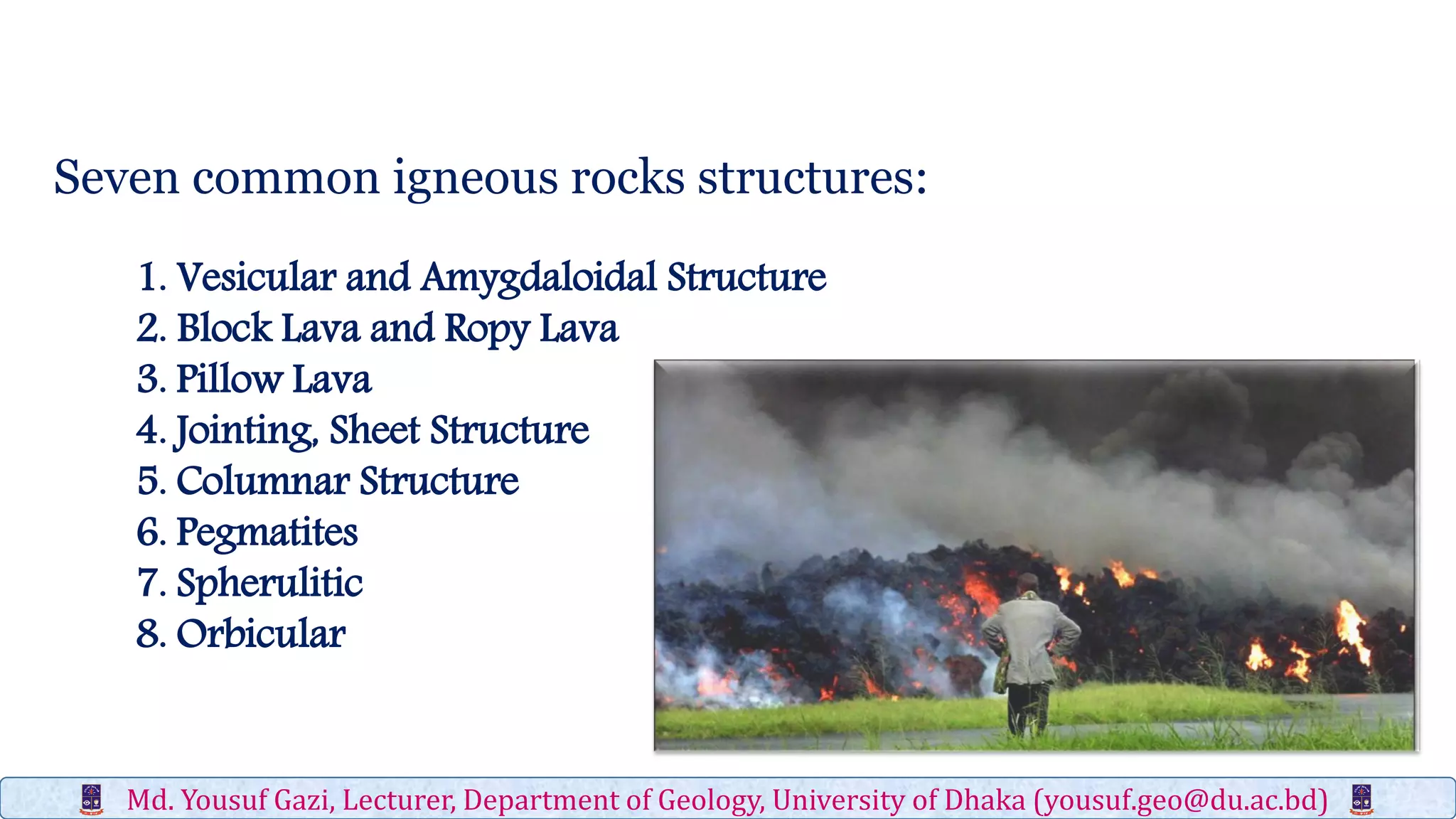 Seven common igneous rocks structures:

1. Vesicular and Amygdaloidal Structure
2. Block Lava and Ropy Lava
3. Pillow Lava
4. Jointing, Sheet Structure
5. Columnar Structure
6. Pegmatites
7. Spherulitic
8. Orbicular

Md. Yousuf Gazi, Lecturer, Department of Geology, University of Dhaka (yousuf.geo@du.ac.bd)